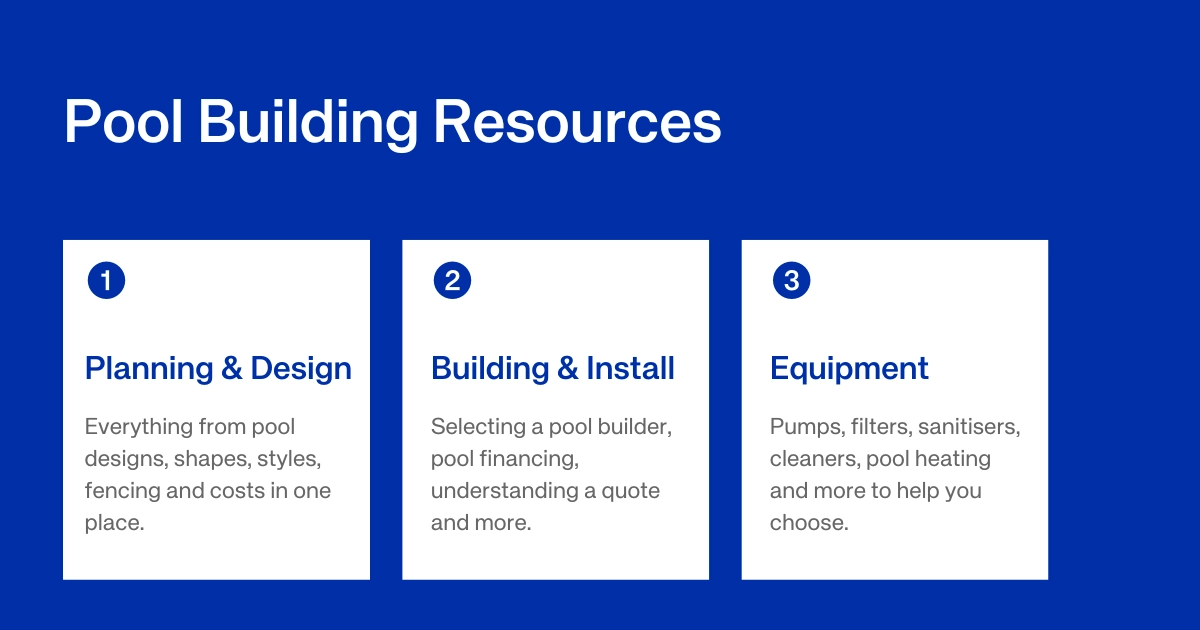 Pool Building Resources

1

Planning & Design

Everything from pool designs, shapes, styles, fencing and costs in one place.

2

Building & Install

Selecting a pool builder, pool financing, understanding a quote and more.

3

Equipment

Pumps, filters, sanitisers, cleaners, pool heating and more to help you choose.